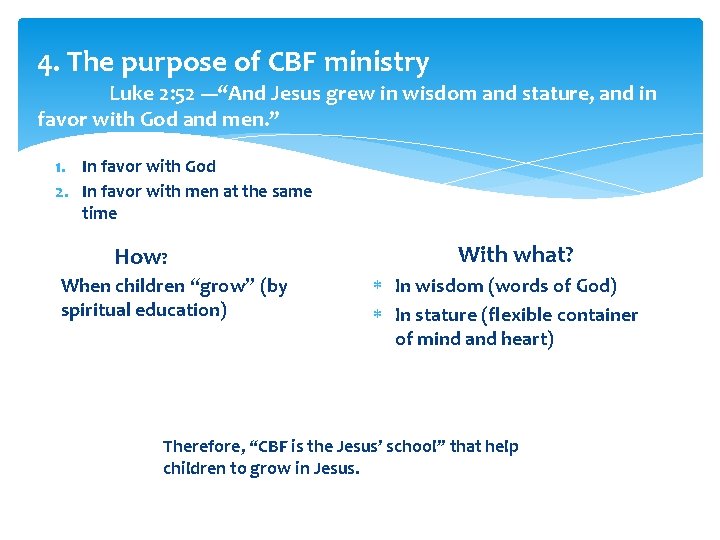 4. The purpose of CBF ministry

Luke 2:52 —"And Jesus grew in wisdom and stature, and in favor with God and men."

1. In favor with God
2. In favor with men at the same time

How?

When children "grow" (by spiritual education)

With what?

* In wisdom (words of God)
* In stature (flexible container of mind and heart)

Therefore, "CBF is the Jesus' school" that help children to grow in Jesus.